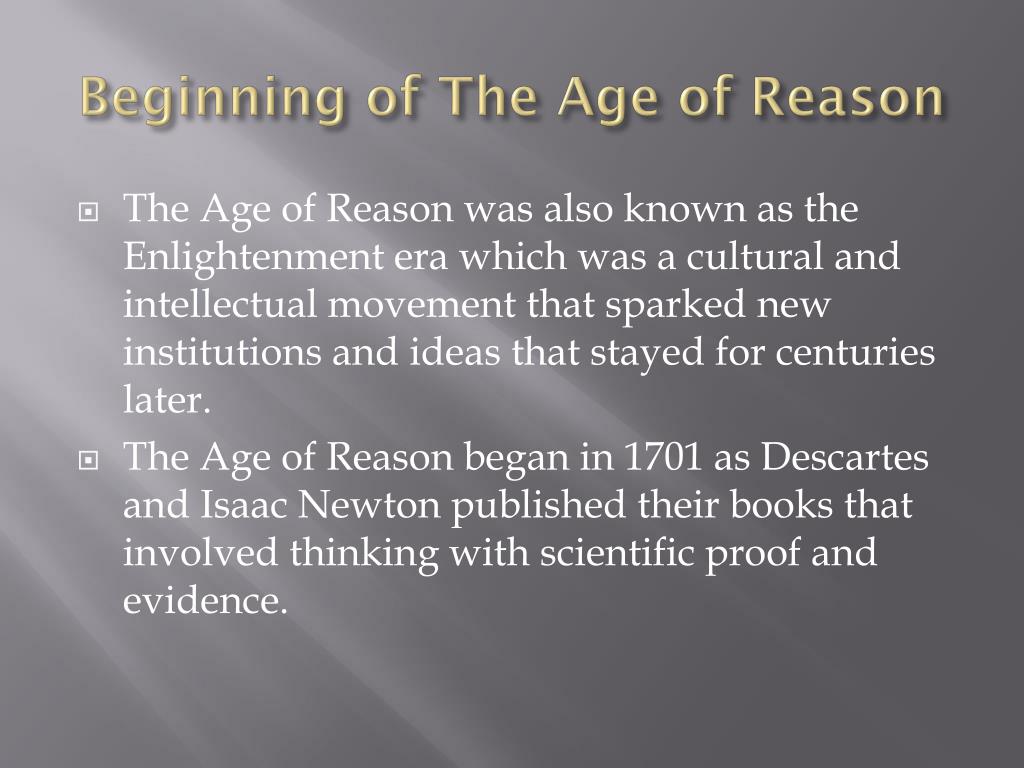 Beginning of The Age of Reason

The Age of Reason was also known as the Enlightenment era which was a cultural and intellectual movement that sparked new institutions and ideas that stayed for centuries later.

The Age of Reason began in 1701 as Descartes and Isaac Newton published their books that involved thinking with scientific proof and evidence.